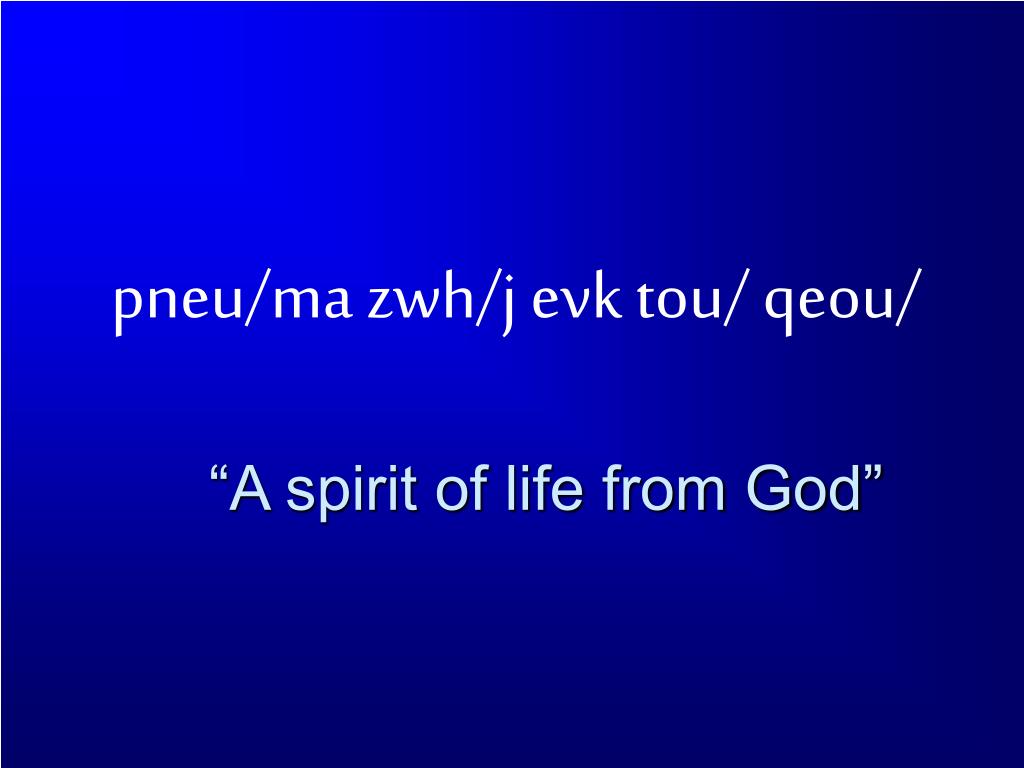 pneu/ma zwh/j evk tou/ qeou/

“A spirit of life from God”